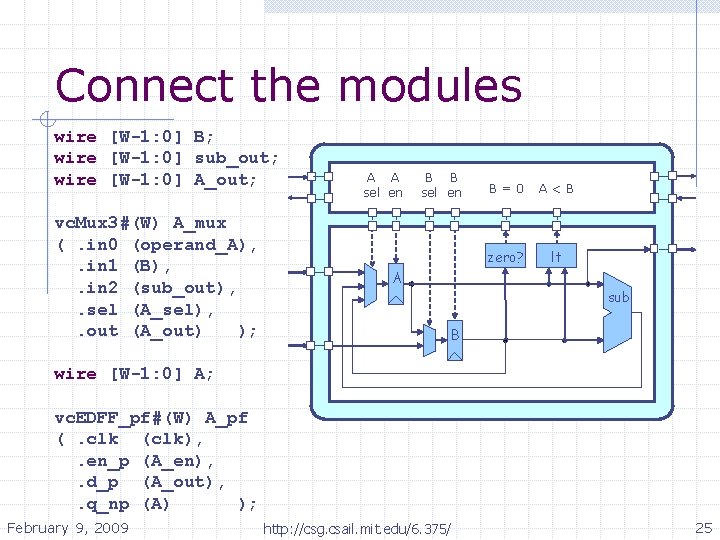 Connect the modules

wire [W-1:0] B;
wire [W-1:0] sub_out;
wire [W-1:0] A_out;

vcMux3#(W) A_mux
( .in0 (operand_A),
  .in1 (B),
  .in2 (sub_out),
  .sel (A_sel),
  .out (A_out)   );

wire [W-1:0] A;

vcEDFF_pf#(W) A_pf
( .clk  (clk),
  .en_p (A_en),
  .d_p  (A_out),
  .q_np (A)      );

A sel A en B sel B en B = 0 A < B

zero? lt

A B sub

February 9, 2009 http://csg.csail.mit.edu/6.375/ 25